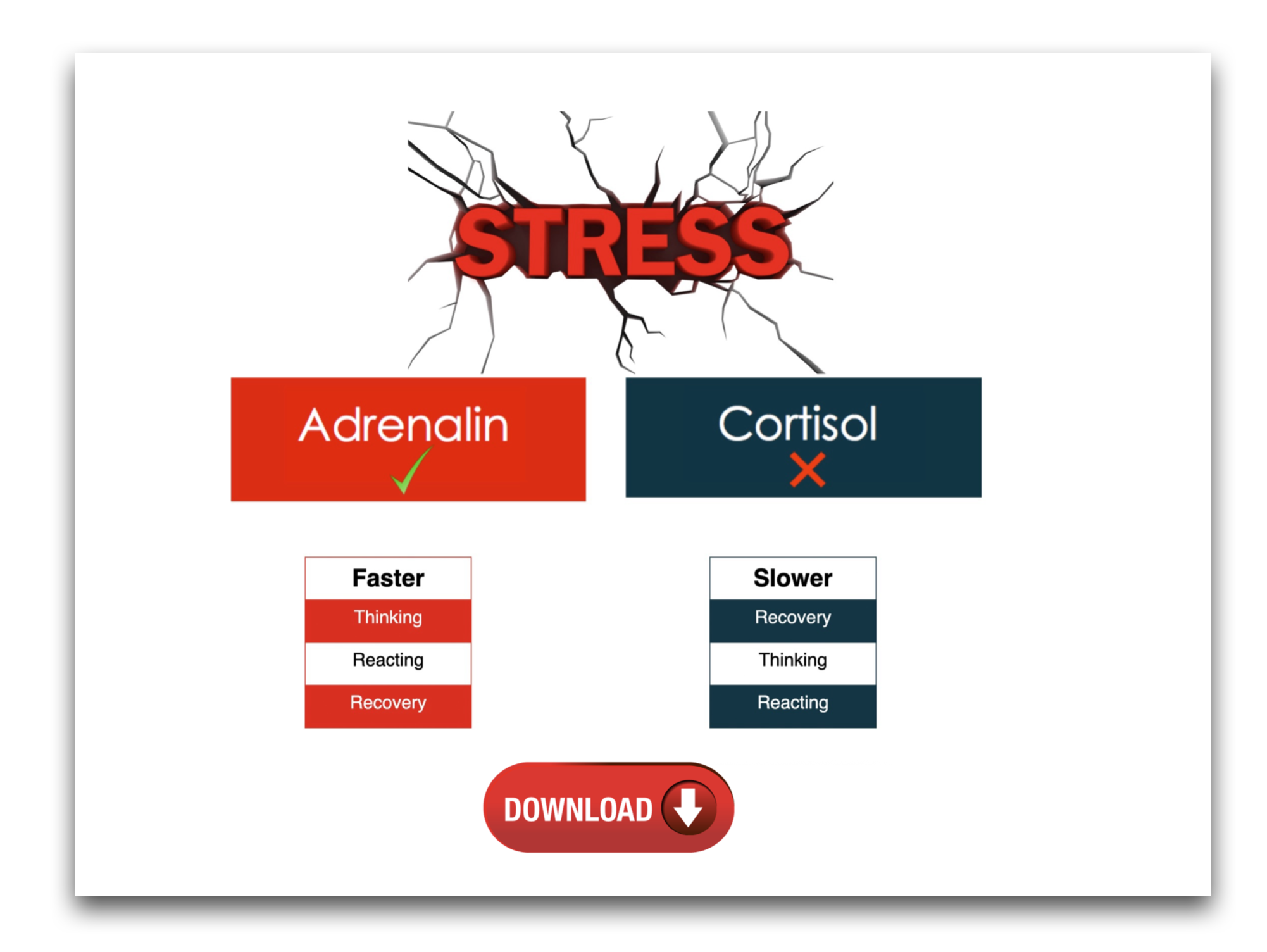 STRESS

Adrenalin

Cortisol

Faster
Thinking
Reacting
Recovery

Slower
Recovery
Thinking
Reacting

DOWNLOAD